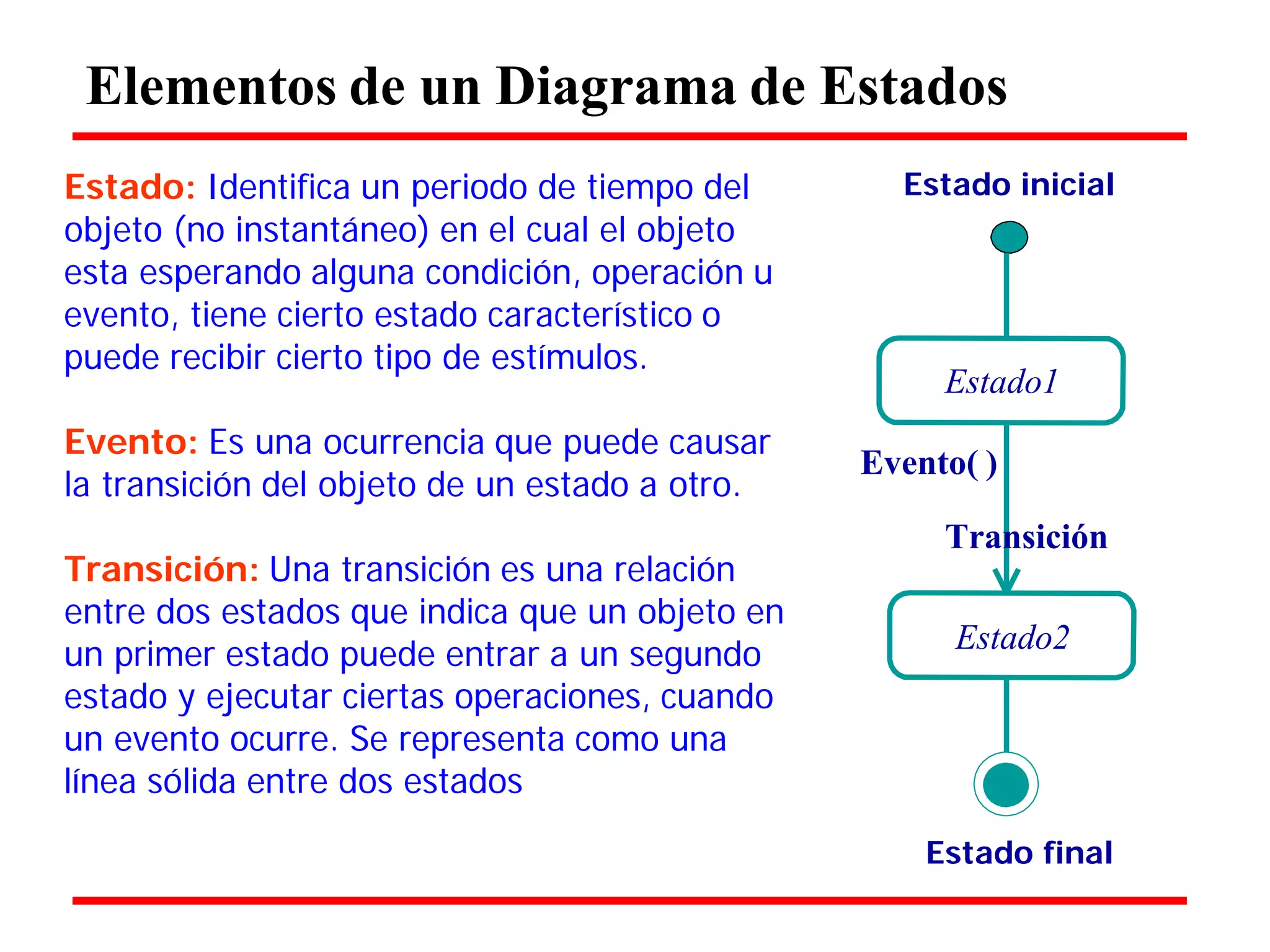 Elementos de un Diagrama de Estados

Estado: Identifica un periodo de tiempo del objeto (no instantáneo) en el cual el objeto esta esperando alguna condición, operación u evento, tiene cierto estado característico o puede recibir cierto tipo de estímulos.

Evento: Es una ocurrencia que puede causar la transición del objeto de un estado a otro.

Transición: Una transición es una relación entre dos estados que indica que un objeto en un primer estado puede entrar a un segundo estado y ejecutar ciertas operaciones, cuando un evento ocurre. Se representa como una línea sólida entre dos estados

Estado inicial

Estado1

Evento( )

Transición

Estado2

Estado final